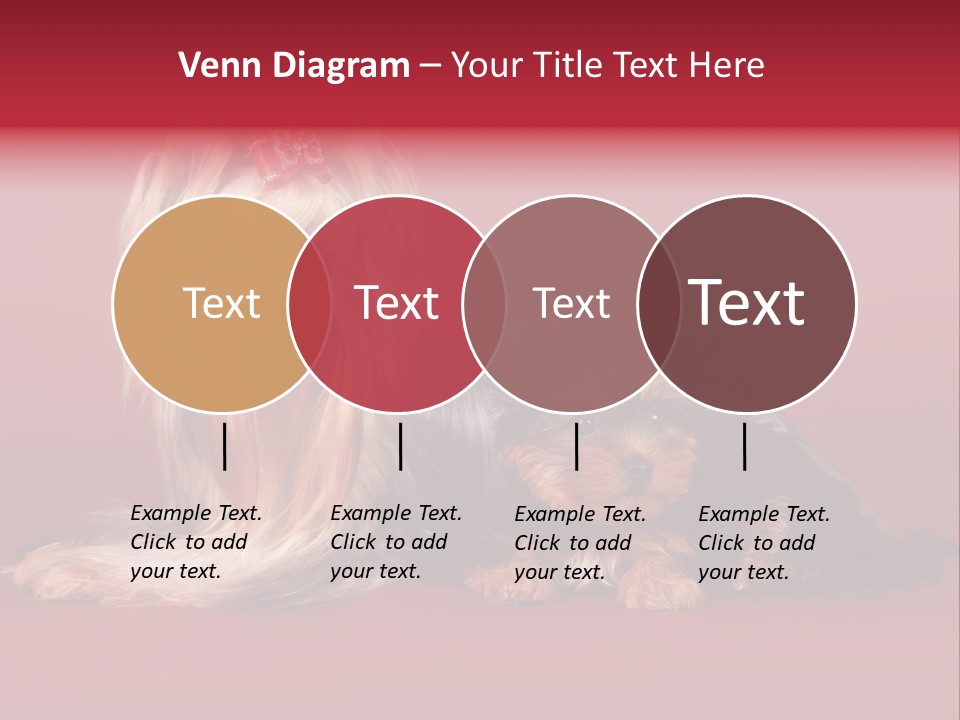 Venn Diagram – Your Title Text Here

Text

Text

Text

Text

Example Text. Click to add your text.

Example Text. Click to add your text.

Example Text. Click to add your text.

Example Text. Click to add your text.